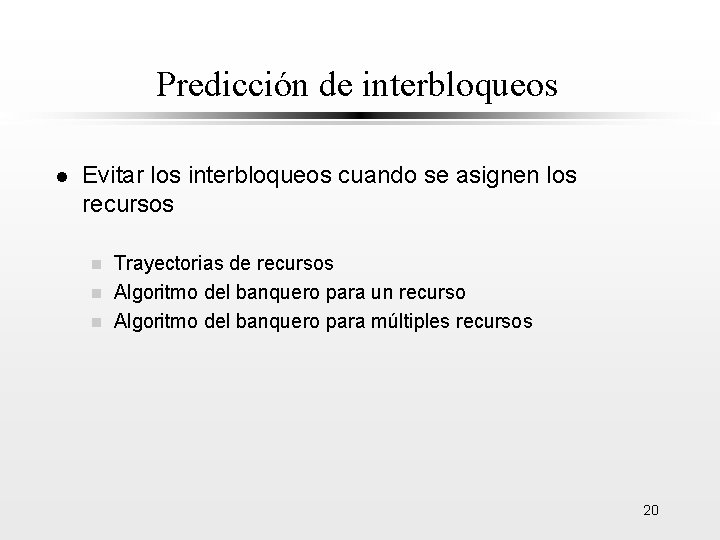 Predicción de interbloqueos

- Evitar los interbloqueos cuando se asignen los recursos
  - Trayectorias de recursos
  - Algoritmo del banquero para un recurso
  - Algoritmo del banquero para múltiples recursos

20